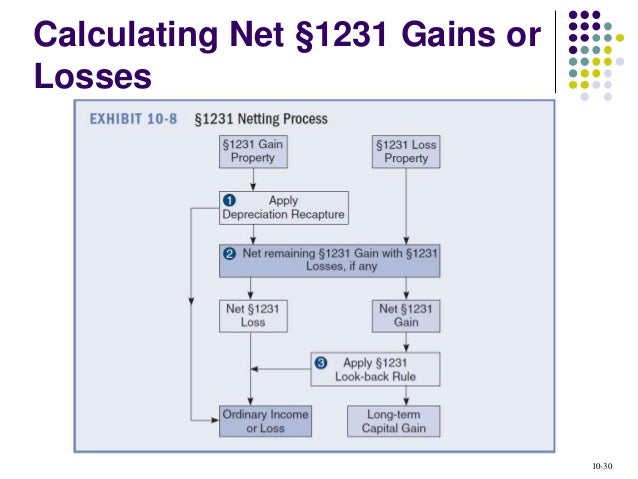 Calculating Net §1231 Gains or Losses

EXHIBIT 10-8 §1231 Netting Process

§1231 Gain Property

§1231 Loss Property

1 Apply Depreciation Recapture

2 Net remaining §1231 Gain with §1231 Losses, if any

Net §1231 Loss

Net §1231 Gain

3 Apply §1231 Look-back Rule

Ordinary Income or Loss

Long-term Capital Gain

10-30